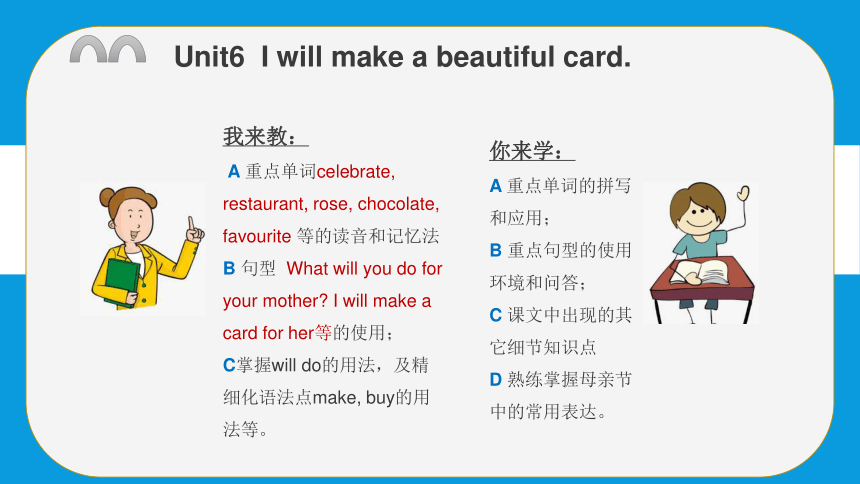 Unit6 I will make a beautiful card.

我来教：

A 重点单词celebrate, restaurant, rose, chocolate, favourite 等的读音和记忆法

B 句型 What will you do for your mother? I will make a card for her等的使用；

C掌握will do的用法，及精细化语法点make, buy的用法等。

你来学：

A 重点单词的拼写和应用；

B 重点句型的使用环境和问答；

C 课文中出现的其它细节知识点

D 熟练掌握母亲节中的常用表达。